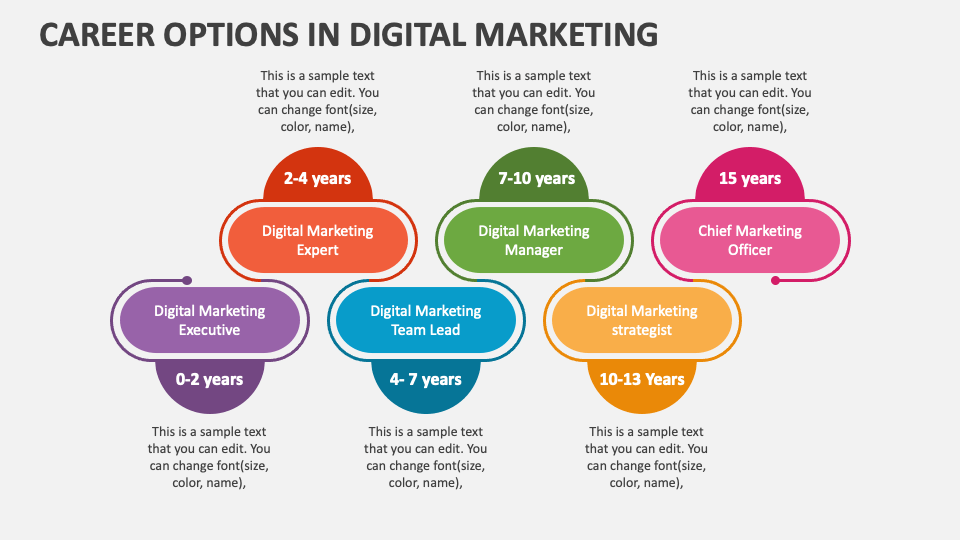 CAREER OPTIONS IN DIGITAL MARKETING

This is a sample text that you can edit. You can change font(size, color, name),

2-4 years

Digital Marketing Expert

This is a sample text that you can edit. You can change font(size, color, name),

7-10 years

Digital Marketing Manager

This is a sample text that you can edit. You can change font(size, color, name),

15 years

Chief Marketing Officer

Digital Marketing Executive

0-2 years

This is a sample text that you can edit. You can change font(size, color, name),

Digital Marketing Team Lead

4- 7 years

This is a sample text that you can edit. You can change font(size, color, name),

Digital Marketing strategist

10-13 Years

This is a sample text that you can edit. You can change font(size, color, name),